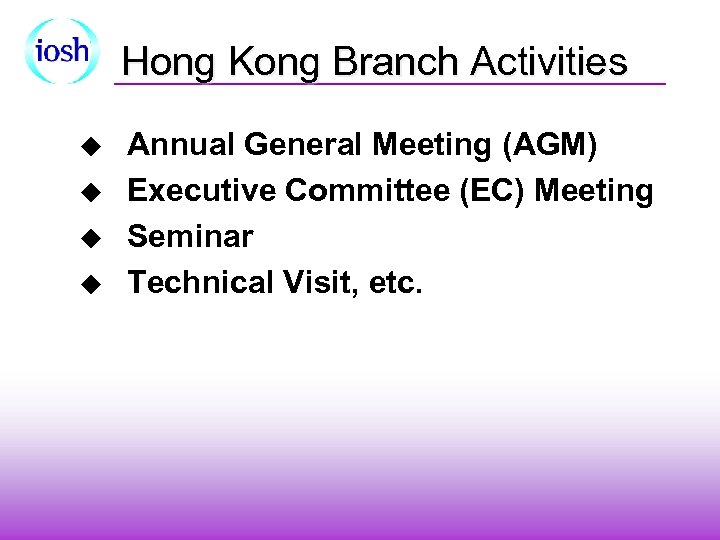 iosh

Hong Kong Branch Activities

◆ Annual General Meeting (AGM)
◆ Executive Committee (EC) Meeting
◆ Seminar
◆ Technical Visit, etc.